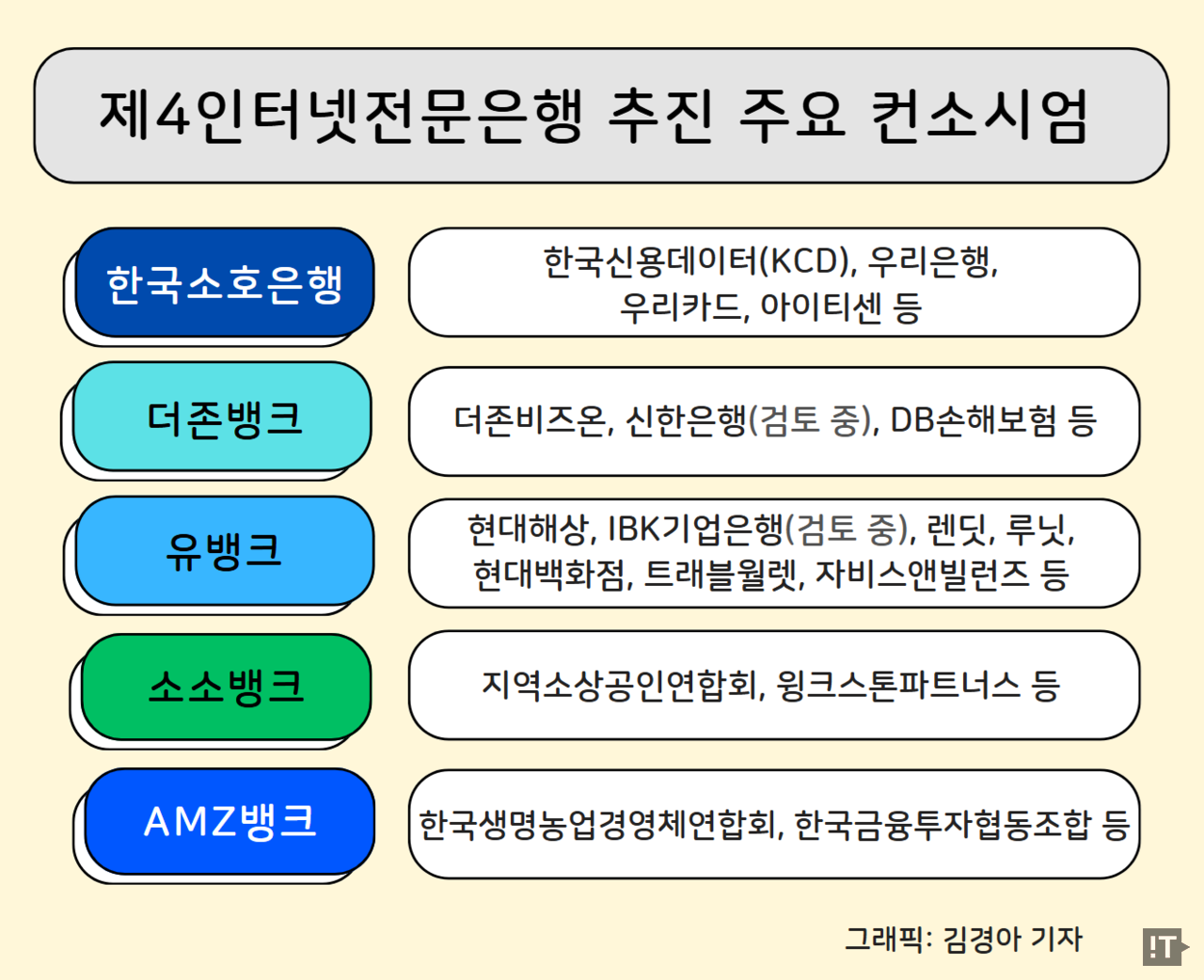 제4인터넷전문은행 추진 주요 컨소시엄

한국소호은행

한국신용데이터(KCD), 우리은행, 우리카드, 아이티센 등

더존뱅크

더존비즈온, 신한은행(검토 중), DB손해보험 등

유뱅크

현대해상, IBK기업은행(검토 중), 렌딧, 루닛, 현대백화점, 트래블월렛, 자비스앤빌런즈 등

소소뱅크

지역소상공인연합회, 윙크스톤파트너스 등

AMZ뱅크

한국생명농업경영체연합회, 한국금융투자협동조합 등

그래픽: 김경아 기자

!T